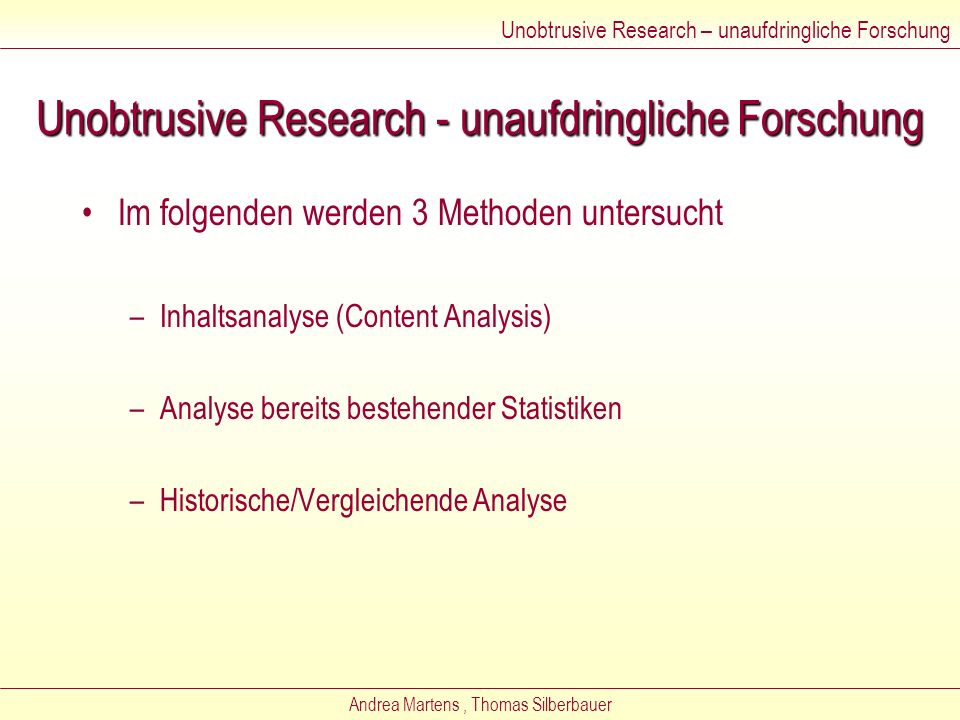 Unobtrusive Research – unaufdringliche Forschung

Unobtrusive Research - unaufdringliche Forschung

• Im folgenden werden 3 Methoden untersucht

– Inhaltsanalyse (Content Analysis)

– Analyse bereits bestehender Statistiken

– Historische/Vergleichende Analyse

Andrea Martens , Thomas Silberbauer